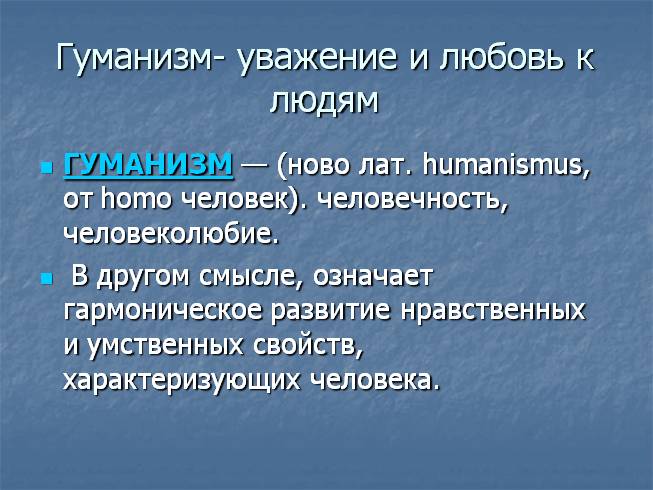 Гуманизм- уважение и любовь к людям

ГУМАНИЗМ — (ново лат. humanismus, от homo человек). человечность, человеколюбие.

В другом смысле, означает гармоническое развитие нравственных и умственных свойств, характеризующих человека.